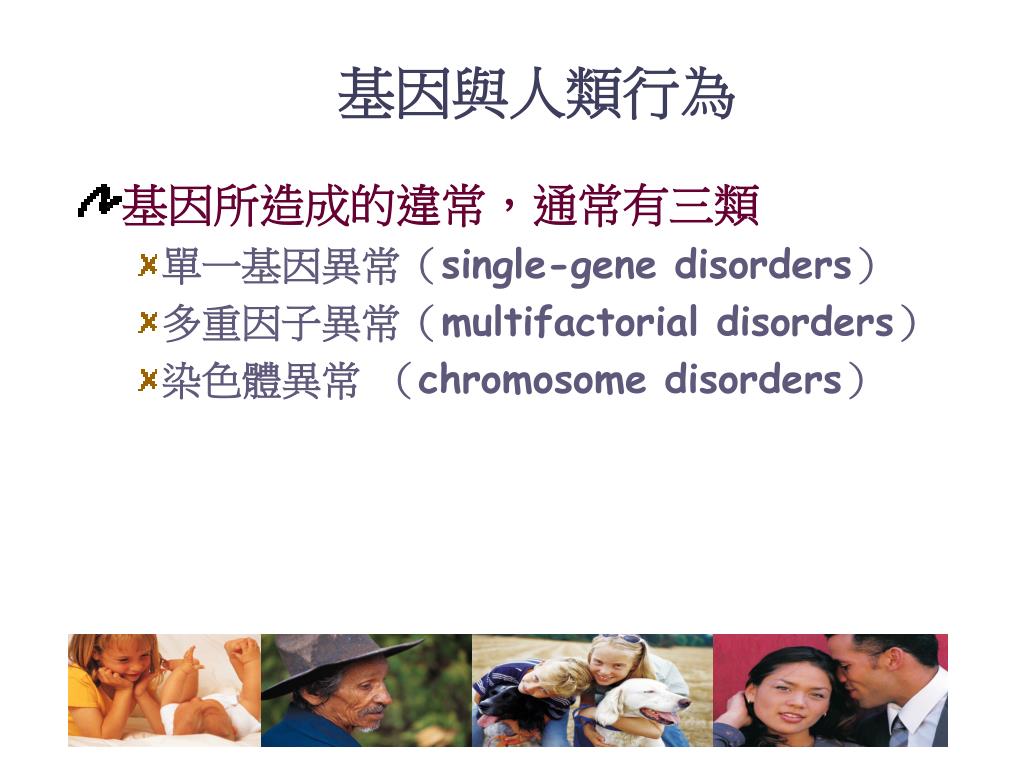 基因與人類行為

基因所造成的違常，通常有三類

單一基因異常（single-gene disorders）

多重因子異常（multifactorial disorders）

染色體異常 （chromosome disorders）